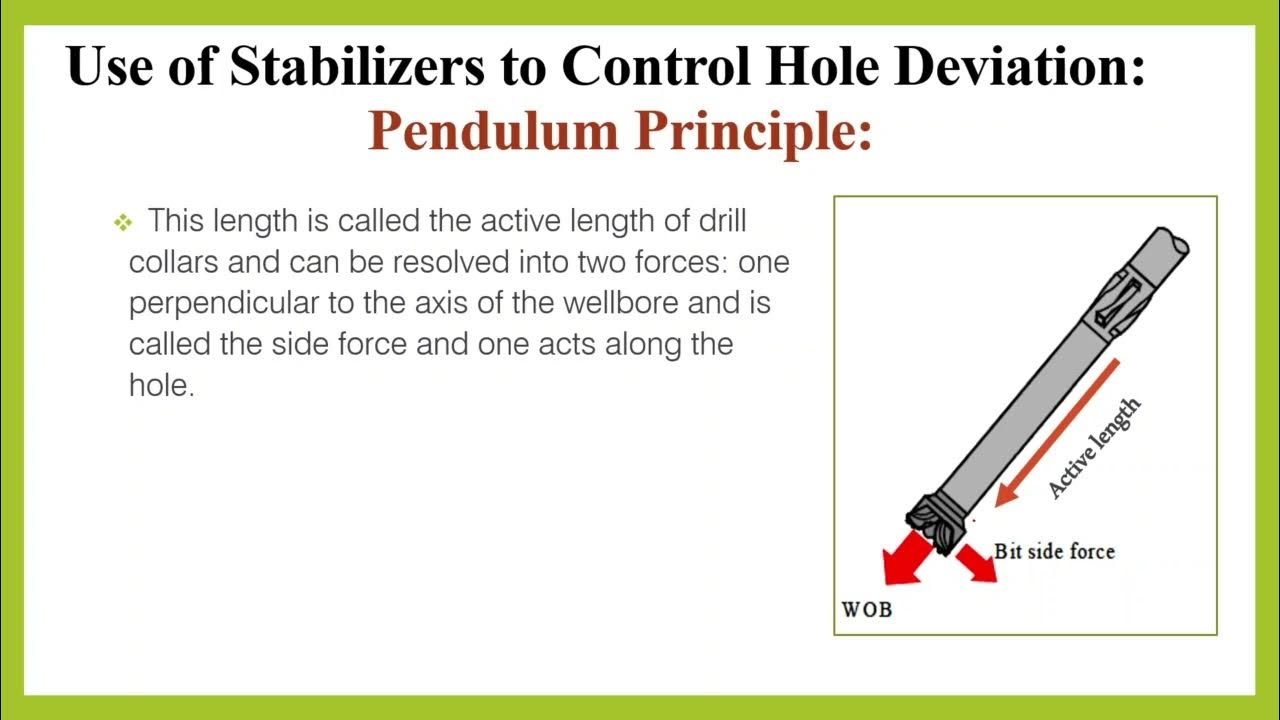 Use of Stabilizers to Control Hole Deviation:
Pendulum Principle:

❖ This length is called the active length of drill collars and can be resolved into two forces: one perpendicular to the axis of the wellbore and is called the side force and one acts along the hole.

Active length

Bit side force

WOB